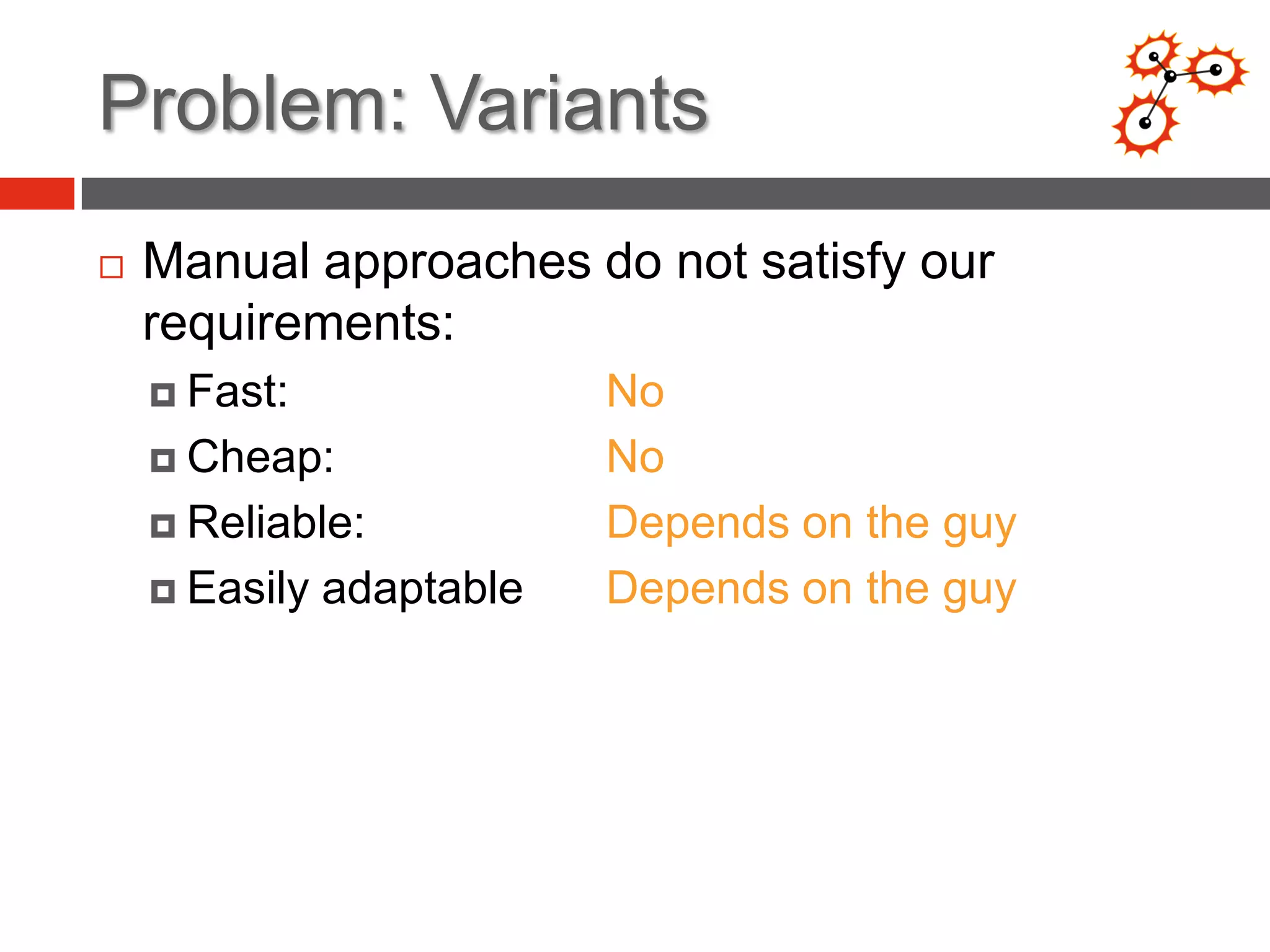 Problem: Variants

Manual approaches do not satisfy our requirements:

Fast: No

Cheap: No

Reliable: Depends on the guy

Easily adaptable Depends on the guy